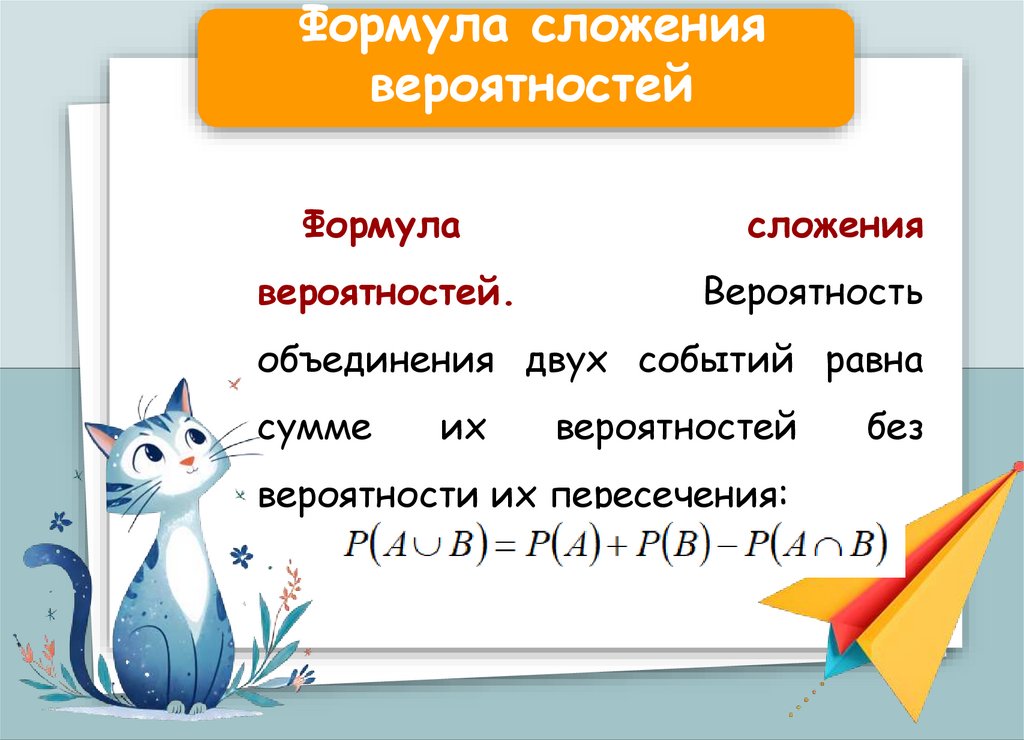 Формула сложения вероятностей

Формула сложения вероятностей. Вероятность объединения двух событий равна сумме их вероятностей без вероятности их пересечения:

$P(A \cup B) = P(A) + P(B) - P(A \cap B)$